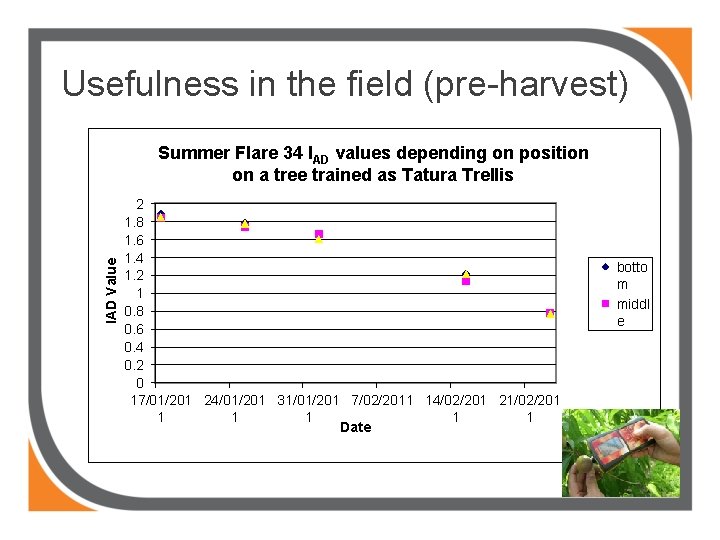 Usefulness in the field (pre-harvest)

Summer Flare 34 $I_{AD}$ values depending on position on a tree trained as Tatura Trellis

IAD Value

2
1.8
1.6
1.4
1.2
1
0.8
0.6
0.4
0.2
0

17/01/2011
24/01/2011
31/01/2011
7/02/2011
14/02/2011
21/02/2011

Date

bottom
middle